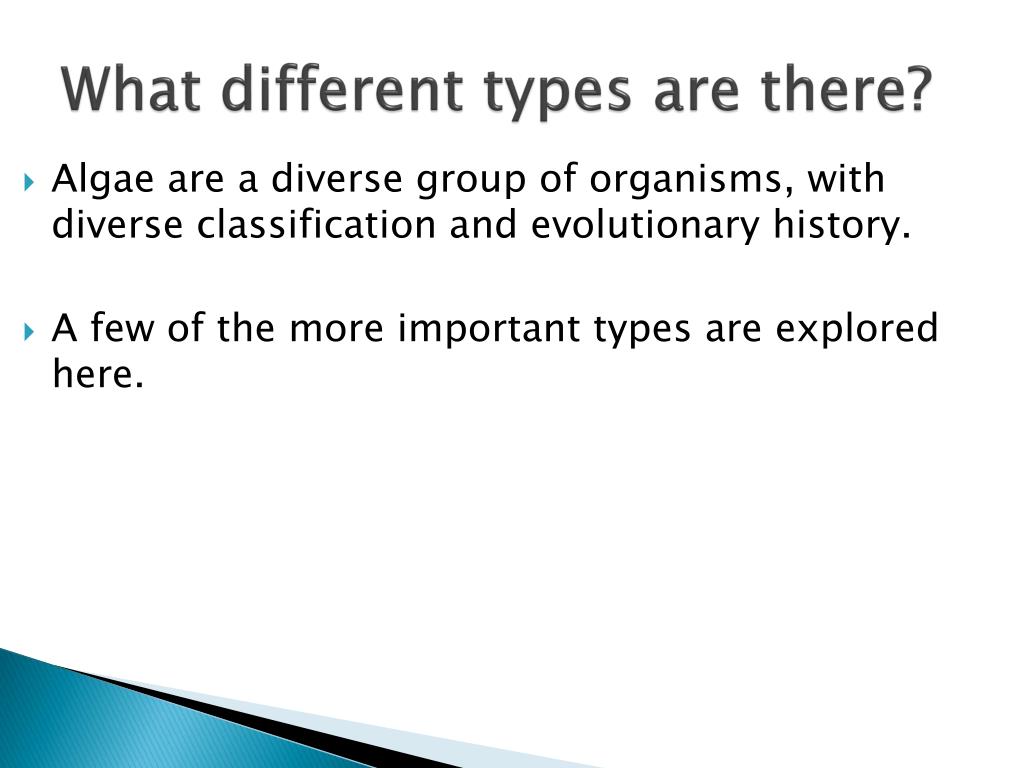 What different types are there?

Algae are a diverse group of organisms, with diverse classification and evolutionary history.

A few of the more important types are explored here.